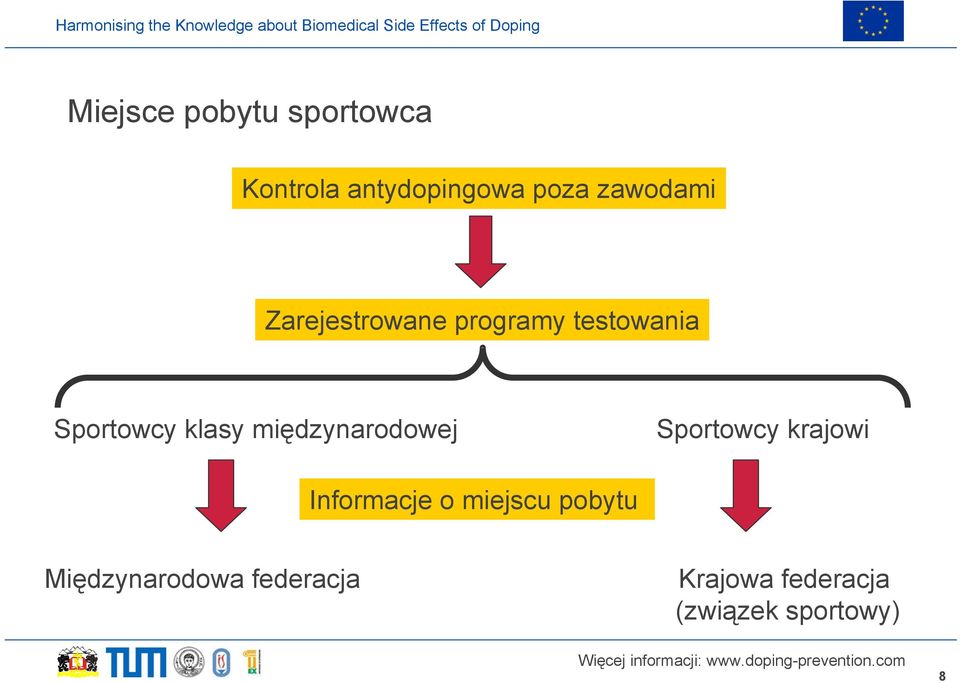 Harmonising the Knowledge about Biomedical Side Effects of Doping

Miejsce pobytu sportowca

Kontrola antydopingowa poza zawodami

Zarejestrowane programy testowania

Sportowcy klasy międzynarodowej

Sportowcy krajowi

Informacje o miejscu pobytu

Międzynarodowa federacja

Krajowa federacja (związek sportowy)

TUM

Więcej informacji: www.doping-prevention.com

8